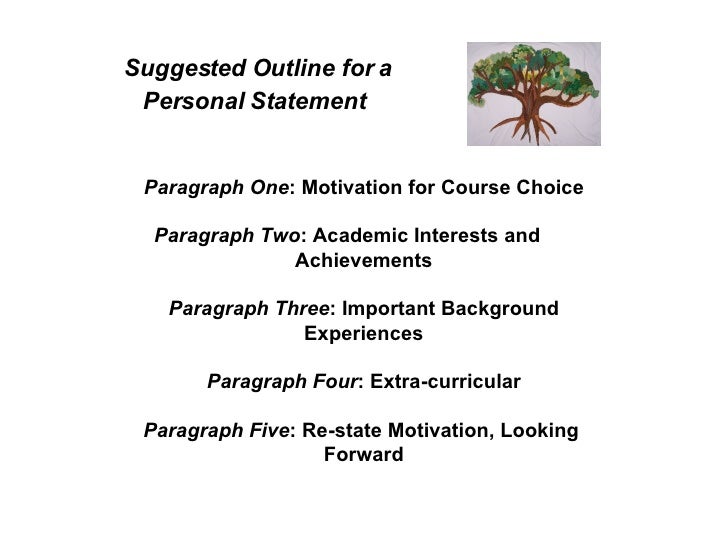 Suggested Outline for a Personal Statement

Paragraph One: Motivation for Course Choice

Paragraph Two: Academic Interests and Achievements

Paragraph Three: Important Background Experiences

Paragraph Four: Extra-curricular

Paragraph Five: Re-state Motivation, Looking Forward